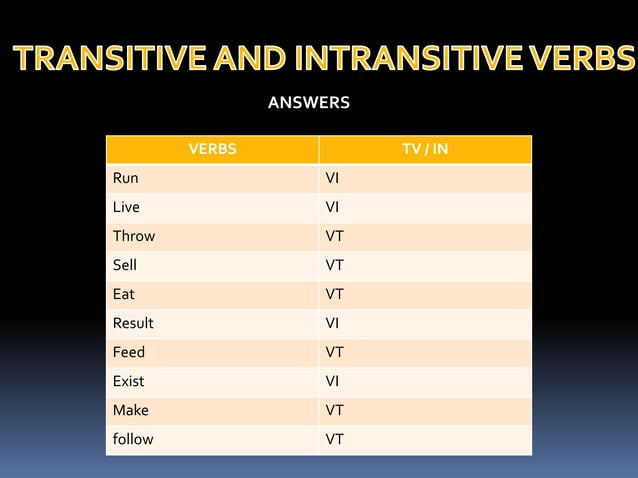 TRANSITIVE AND INTRANSITIVE VERBS

ANSWERS

| VERBS | TV / IN |
|---|---|
| Run | VI |
| Live | VI |
| Throw | VT |
| Sell | VT |
| Eat | VT |
| Result | VI |
| Feed | VT |
| Exist | VI |
| Make | VT |
| follow | VT |